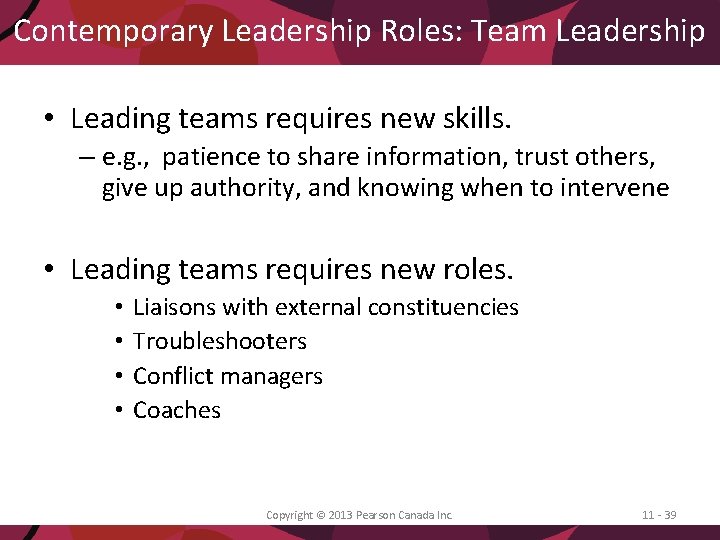 Contemporary Leadership Roles: Team Leadership

• Leading teams requires new skills.
– e.g., patience to share information, trust others, give up authority, and knowing when to intervene

• Leading teams requires new roles.
• Liaisons with external constituencies
• Troubleshooters
• Conflict managers
• Coaches

Copyright © 2013 Pearson Canada Inc.

11 - 39